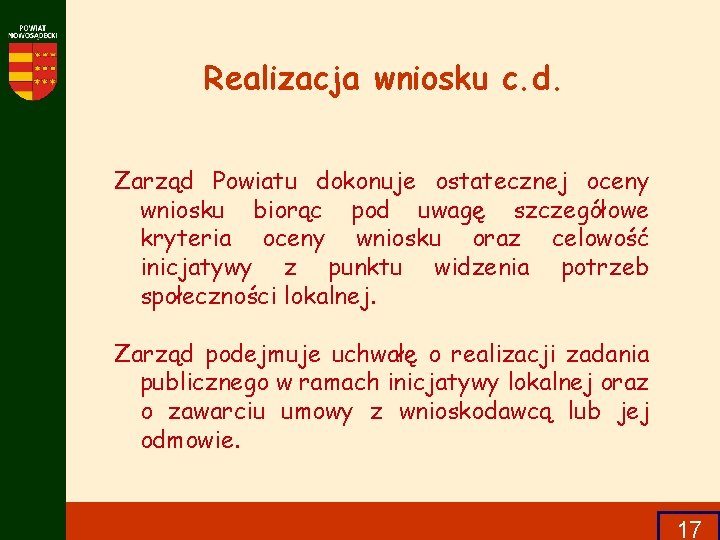 POWIAT NOWOSĄDECKI

Realizacja wniosku c.d.

Zarząd Powiatu dokonuje ostatecznej oceny wniosku biorąc pod uwagę szczegółowe kryteria oceny wniosku oraz celowość inicjatywy z punktu widzenia potrzeb społeczności lokalnej.

Zarząd podejmuje uchwałę o realizacji zadania publicznego w ramach inicjatywy lokalnej oraz o zawarciu umowy z wnioskodawcą lub jej odmowie.

17